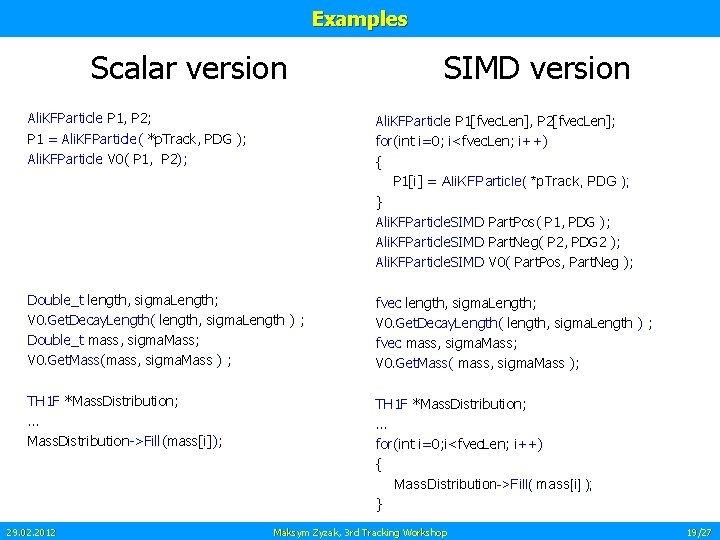 Examples

Scalar version

AliKFParticle P1, P2;
P1 = AliKFParticle( *pTrack, PDG );
AliKFParticle V0( P1, P2);

Double_t length, sigmaLength;
V0.GetDecayLength( length, sigmaLength ) ;
Double_t mass, sigmaMass;
V0.GetMass(mass, sigmaMass ) ;

TH1F *MassDistribution;
...
MassDistribution->Fill(mass[i]);

SIMD version

AliKFParticle P1[fvecLen], P2[fvecLen];
for(int i=0; i<fvecLen; i++)
{
P1[i] = AliKFParticle( *pTrack, PDG );
}
AliKFParticleSIMD PartPos( P1, PDG );
AliKFParticleSIMD PartNeg( P2, PDG2 );
AliKFParticleSIMD V0( PartPos, PartNeg );

fvec length, sigmaLength;
V0.GetDecayLength( length, sigmaLength ) ;
fvec mass, sigmaMass;
V0.GetMass( mass, sigmaMass );

TH1F *MassDistribution;
...
for(int i=0;i<fvecLen; i++)
{
MassDistribution->Fill( mass[i] );
}

29.02.2012 Maksym Zyzak, 3rd Tracking Workshop 19/27